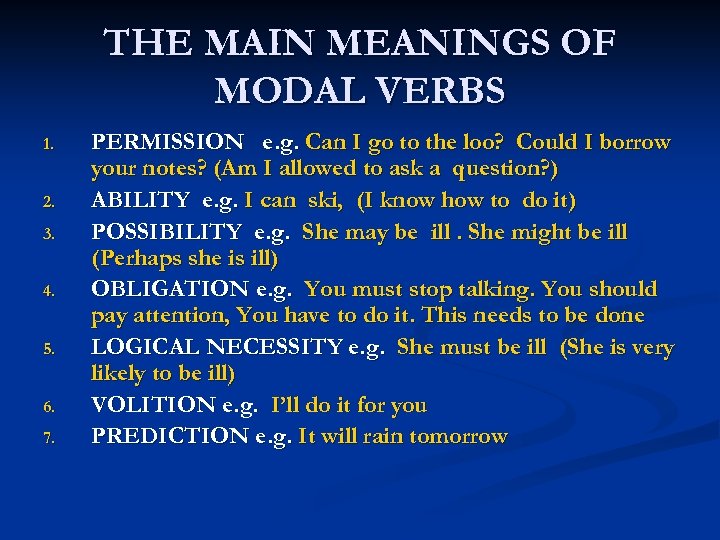 THE MAIN MEANINGS OF MODAL VERBS

1. PERMISSION e.g. Can I go to the loo? Could I borrow your notes? (Am I allowed to ask a question?)
2. ABILITY e.g. I can ski, (I know how to do it)
3. POSSIBILITY e.g. She may be ill . She might be ill (Perhaps she is ill)
4. OBLIGATION e.g. You must stop talking. You should pay attention, You have to do it. This needs to be done
5. LOGICAL NECESSITY e.g. She must be ill (She is very likely to be ill)
6. VOLITION e.g. I'll do it for you
7. PREDICTION e.g. It will rain tomorrow